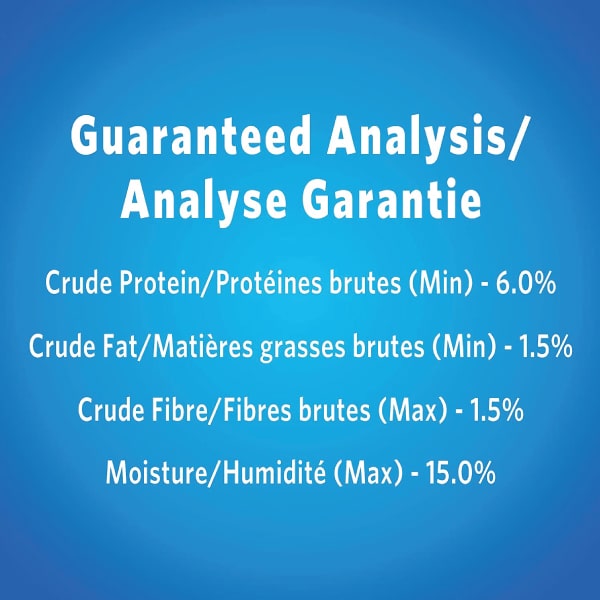 Guaranteed Analysis/
Analyse Garantie

Crude Protein/Protéines brutes (Min) - 6.0%

Crude Fat/Matières grasses brutes (Min) - 1.5%

Crude Fibre/Fibres brutes (Max) - 1.5%

Moisture/Humidité (Max) - 15.0%